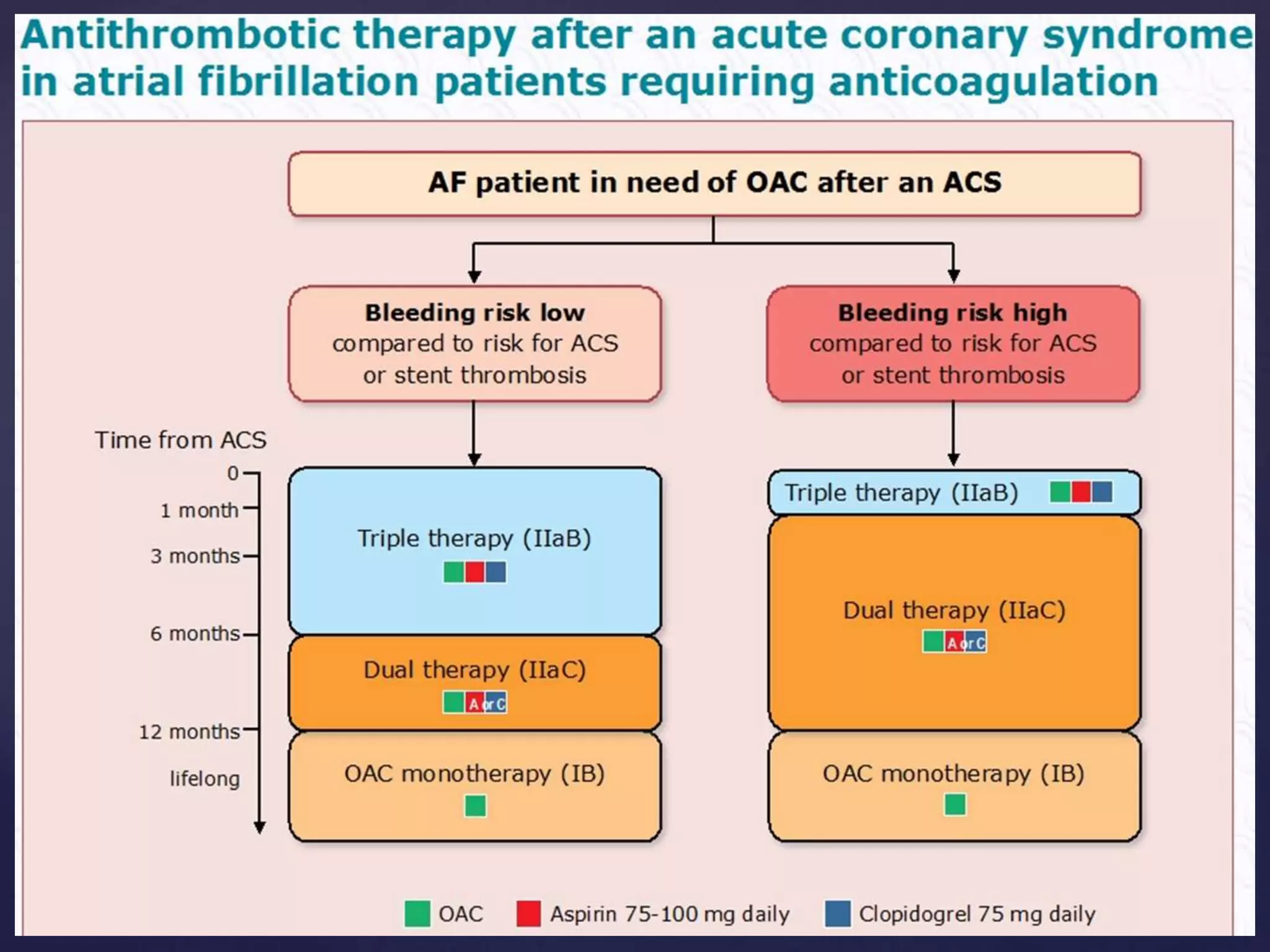 Antithrombotic therapy after an acute coronary syndrome in atrial fibrillation patients requiring anticoagulation

AF patient in need of OAC after an ACS

Bleeding risk low
compared to risk for ACS or stent thrombosis

Bleeding risk high
compared to risk for ACS or stent thrombosis

Time from ACS
0
1 month
3 months
6 months
12 months
lifelong

Triple therapy (IIaB)

Dual therapy (IIaC)
A or C

OAC monotherapy (IB)

Triple therapy (IIaB)

Dual therapy (IIaC)
A or C

OAC monotherapy (IB)

OAC
Aspirin 75-100 mg daily
Clopidogrel 75 mg daily